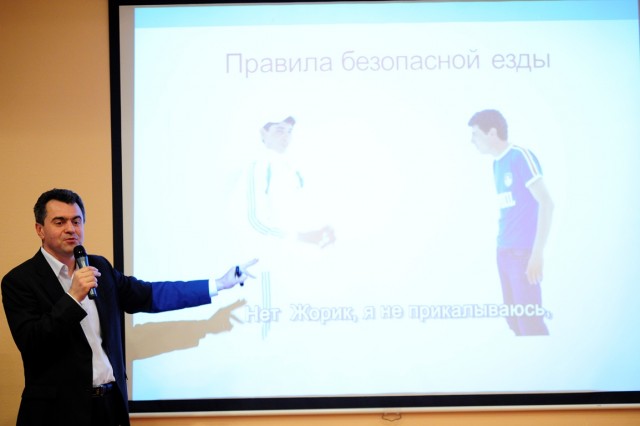 Правила безопасной езды

Нет Жорик, я не прикалываюсь,